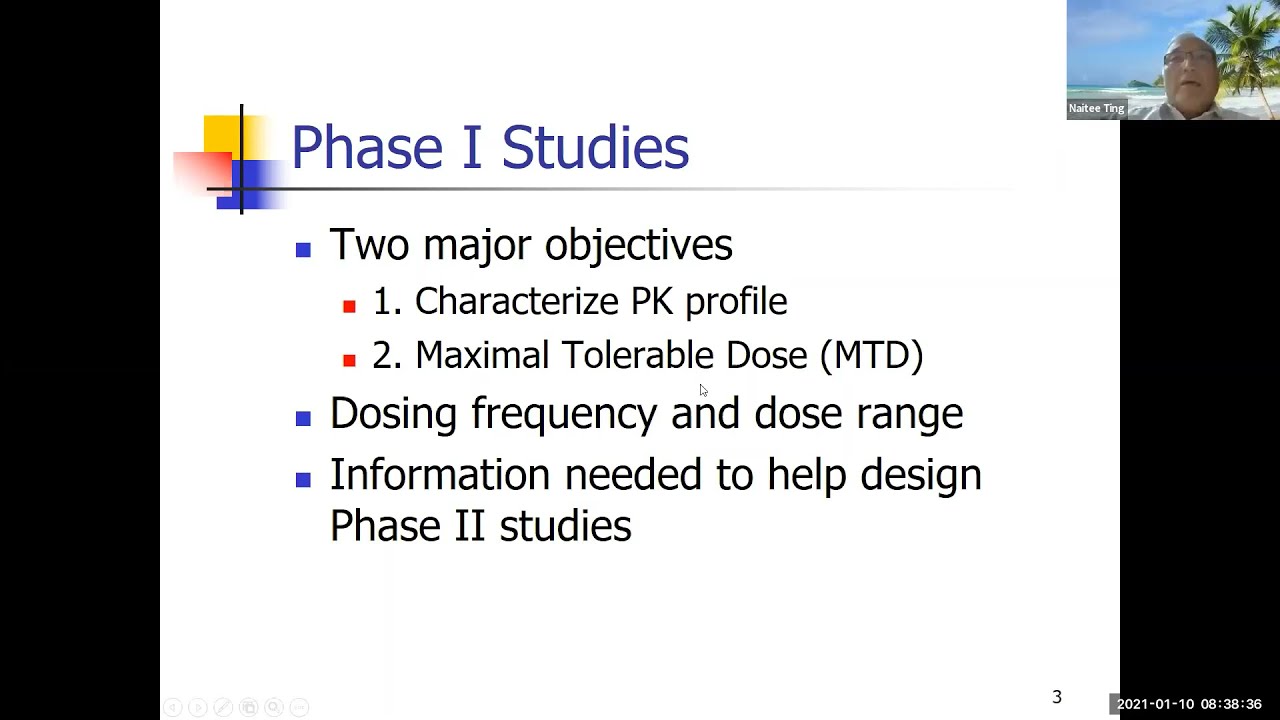 Naitee Ting

Phase I Studies

Two major objectives

1. Characterize PK profile

2. Maximal Tolerable Dose (MTD)

Dosing frequency and dose range

Information needed to help design Phase II studies

3

2021-01-10 08:38:36